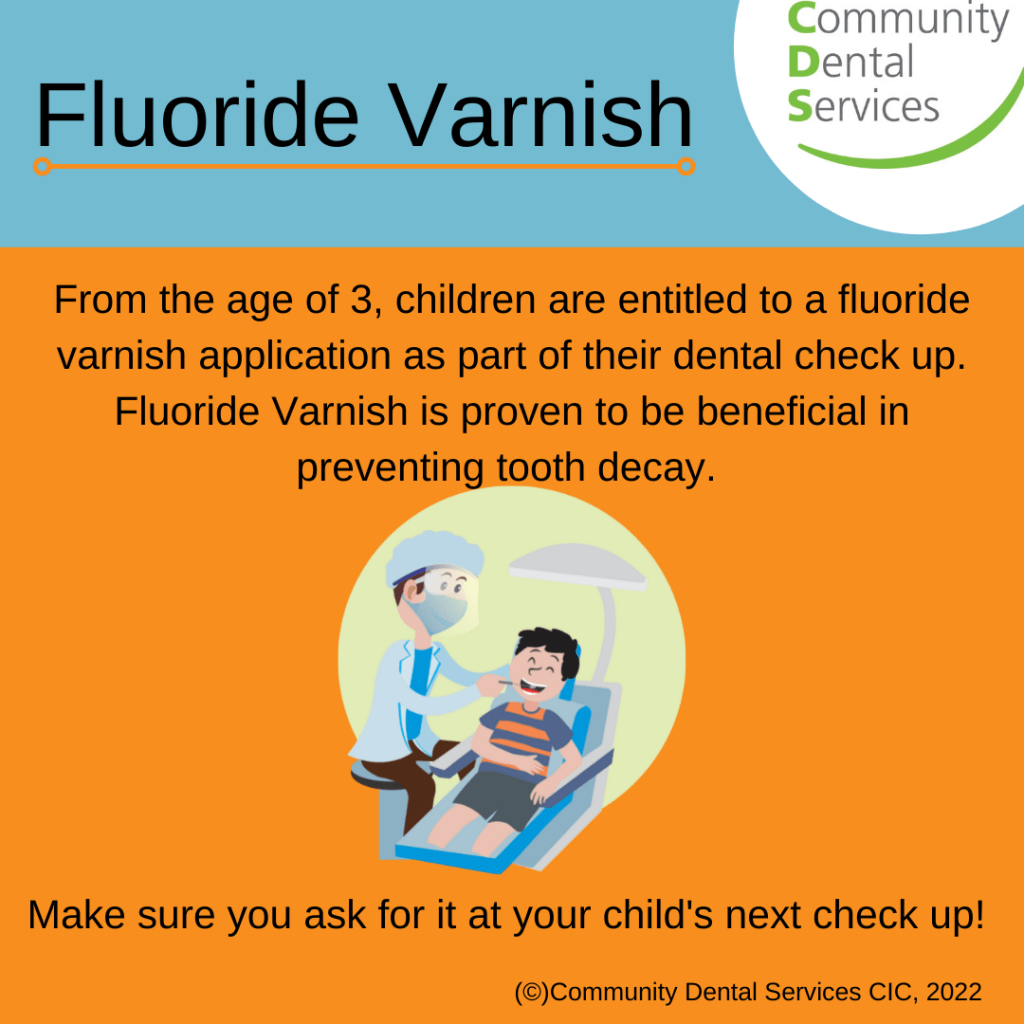 Fluoride Varnish

Community
Dental
Services

From the age of 3, children are entitled to a fluoride varnish application as part of their dental check up. Fluoride Varnish is proven to be beneficial in preventing tooth decay.

Make sure you ask for it at your child's next check up!

(©)Community Dental Services CIC, 2022